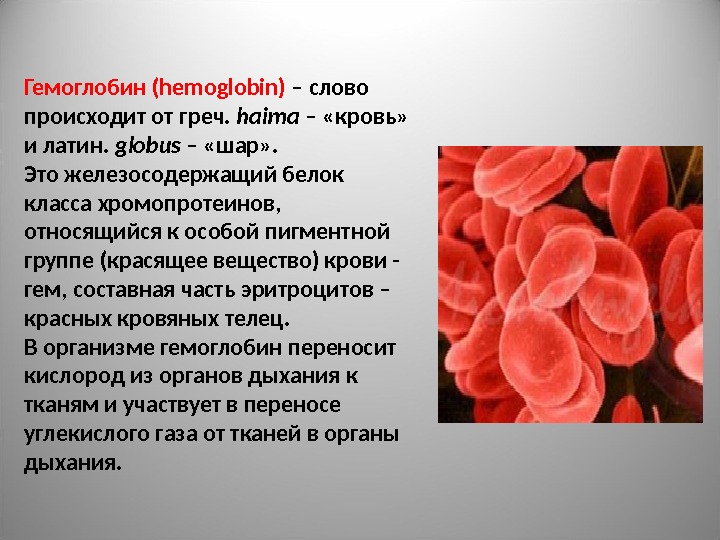 Гемоглобин (hemoglobin) – слово происходит от греч. haima – «кровь» и латин. globus – «шар».
Это железосодержащий белок класса хромопротеинов, относящийся к особой пигментной группе (красящее вещество) крови - гем, составная часть эритроцитов – красных кровяных телец.
В организме гемоглобин переносит кислород из органов дыхания к тканям и участвует в переносе углекислого газа от тканей в органы дыхания.